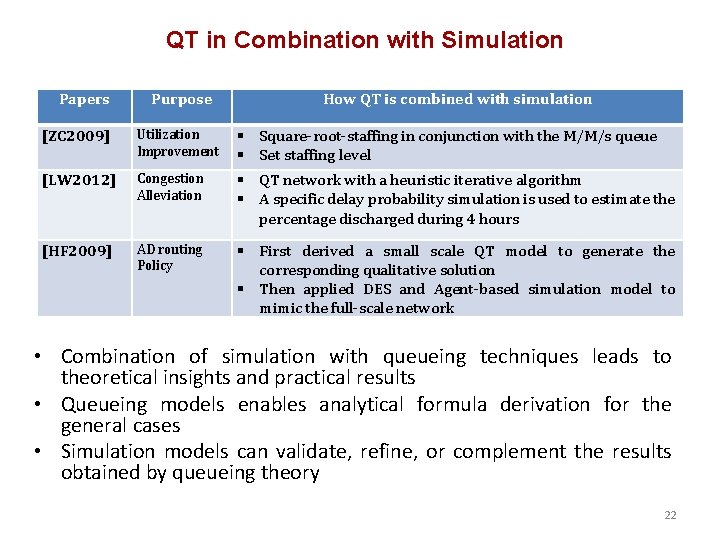 QT in Combination with Simulation

| Papers | Purpose | How QT is combined with simulation |
|---|---|---|
| [ZC2009] | Utilization Improvement | ▪ Square-root-staffing in conjunction with the M/M/s queue ▪ Set staffing level |
| [LW2012] | Congestion Alleviation | ▪ QT network with a heuristic iterative algorithm ▪ A specific delay probability simulation is used to estimate the percentage discharged during 4 hours |
| [HF2009] | AD routing Policy | ▪ First derived a small scale QT model to generate the corresponding qualitative solution ▪ Then applied DES and Agent-based simulation model to mimic the full-scale network |

• Combination of simulation with queueing techniques leads to theoretical insights and practical results
• Queueing models enables analytical formula derivation for the general cases
• Simulation models can validate, refine, or complement the results obtained by queueing theory

22